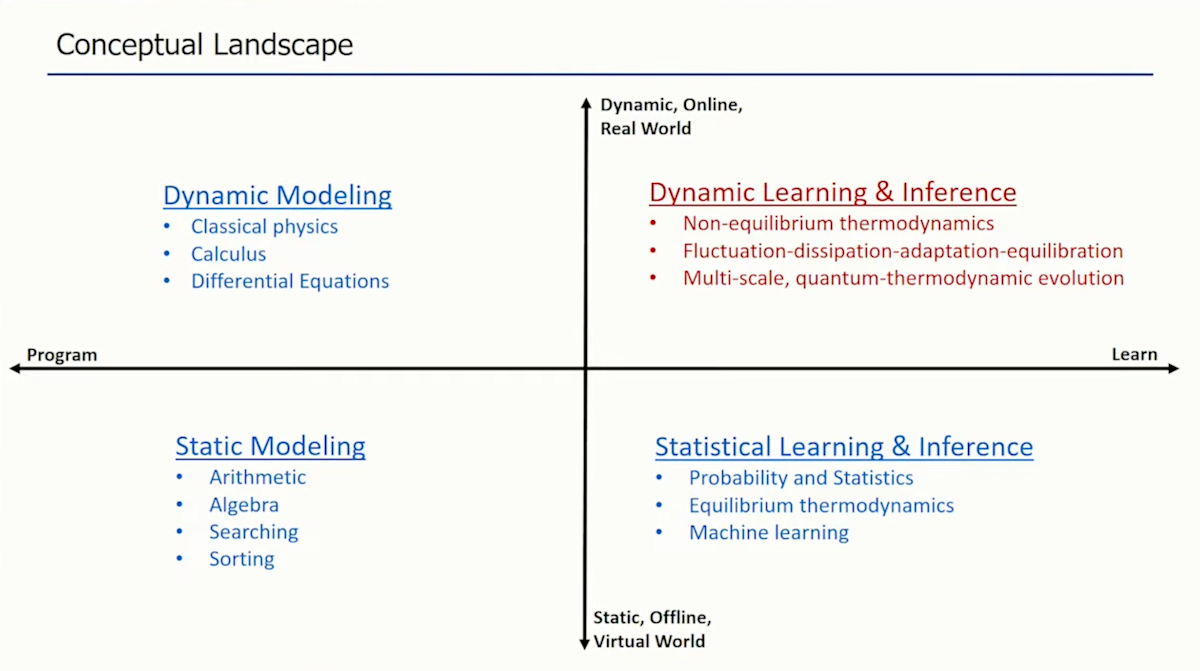 Conceptual Landscape

Dynamic, Online,
Real World

Dynamic Modeling
• Classical physics
• Calculus
• Differential Equations

Dynamic Learning & Inference
• Non-equilibrium thermodynamics
• Fluctuation-dissipation-adaptation-equilibration
• Multi-scale, quantum-thermodynamic evolution

Program

Learn

Static Modeling
• Arithmetic
• Algebra
• Searching
• Sorting

Statistical Learning & Inference
• Probability and Statistics
• Equilibrium thermodynamics
• Machine learning

Static, Offline,
Virtual World